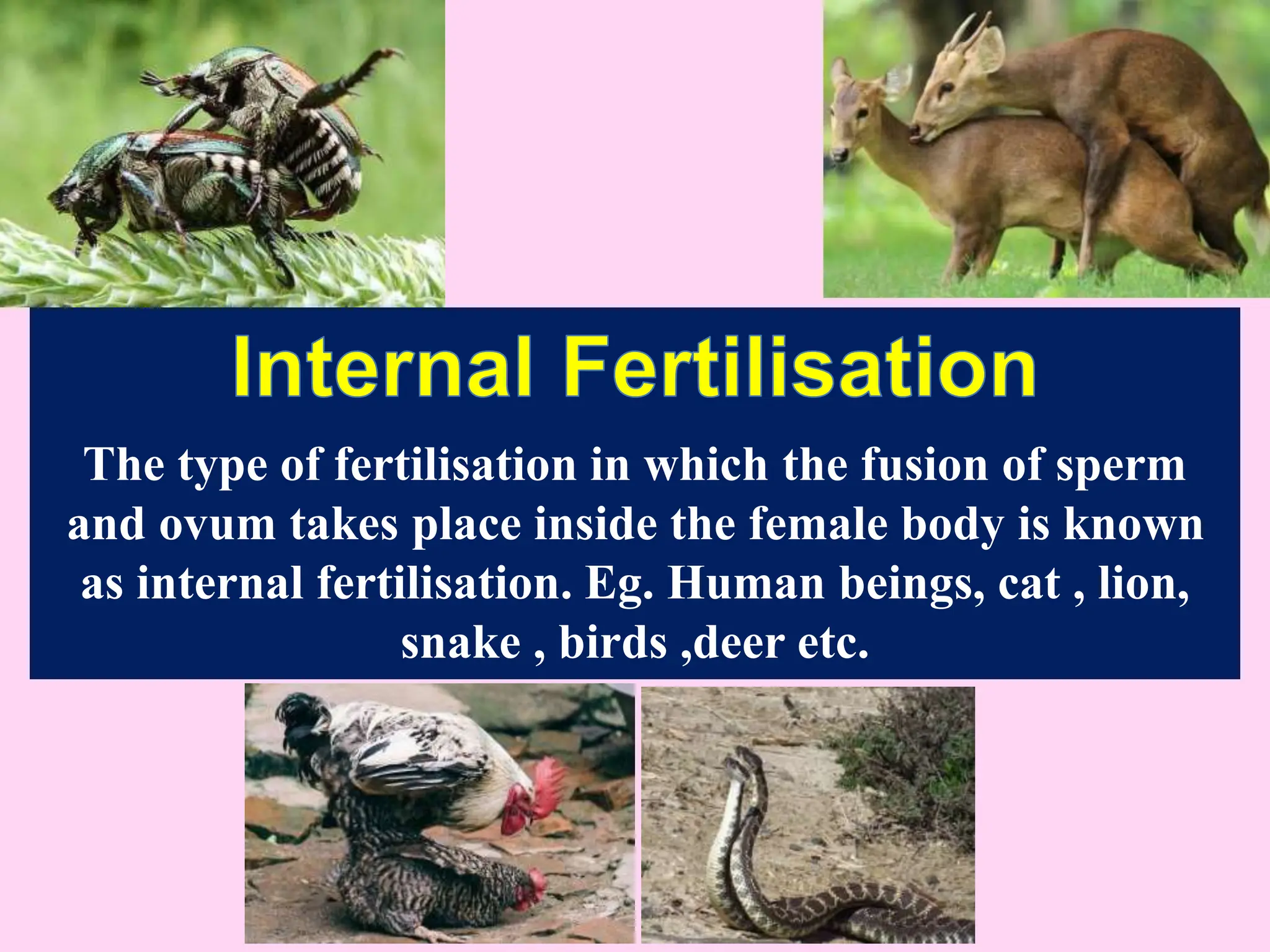 Internal Fertilisation

The type of fertilisation in which the fusion of sperm and ovum takes place inside the female body is known as internal fertilisation. Eg. Human beings, cat , lion, snake , birds ,deer etc.